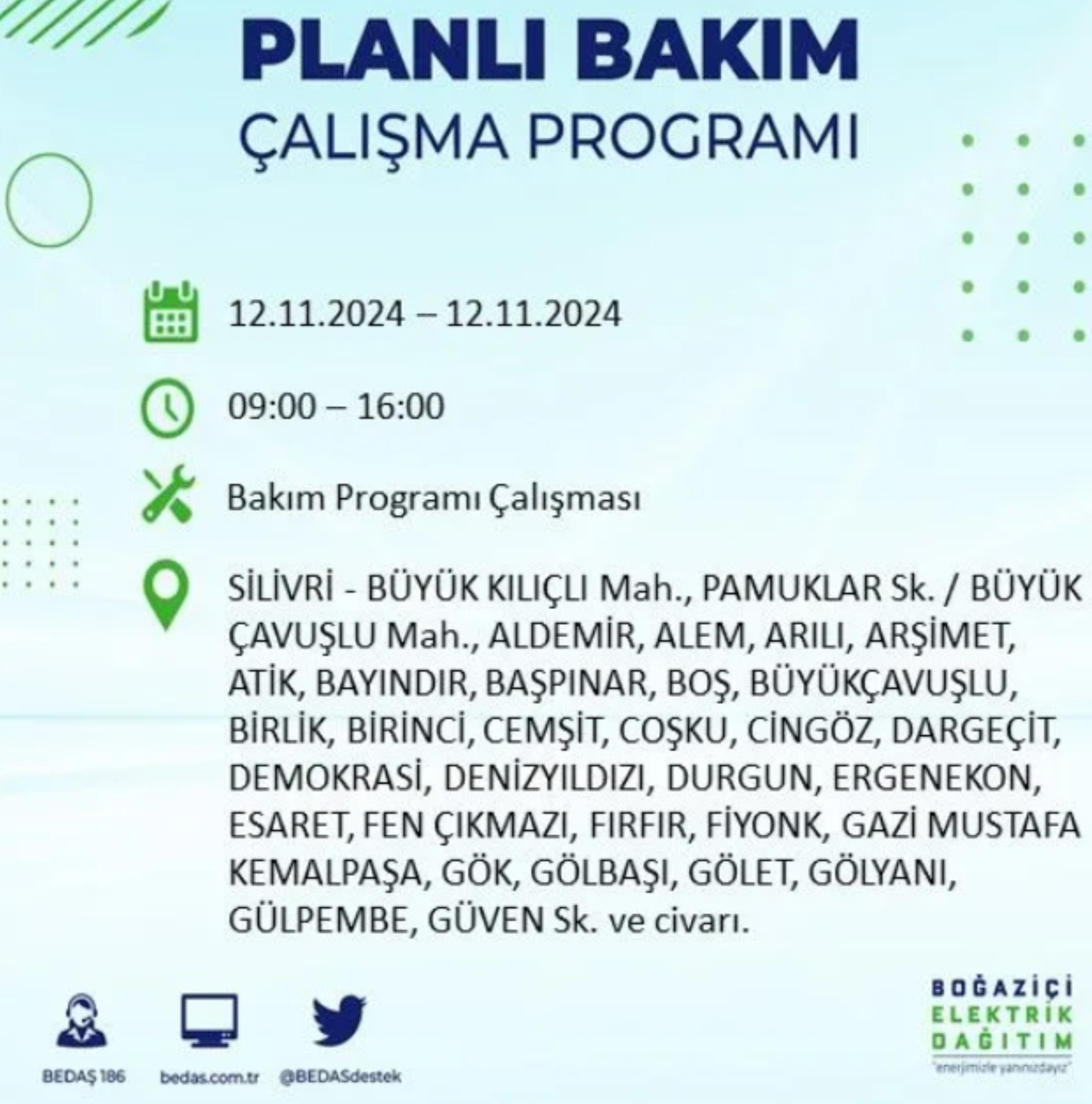 PLANLI BAKIM
ÇALIŞMA PROGRAMI

12.11.2024 – 12.11.2024

09:00 – 16:00

Bakım Programı Çalışması

SİLİVRİ - BÜYÜK KILIÇLI Mah., PAMUKLAR Sk. / BÜYÜK ÇAVUŞLU Mah., ALDEMİR, ALEM, ARILI, ARŞİMET, ATİK, BAYINDIR, BAŞPINAR, BOŞ, BÜYÜKÇAVUŞLU, BİRLİK, BİRİNCİ, CEMŞİT, COŞKU, CİNGÖZ, DARGEÇİT, DEMOKRASİ, DENİZYILDIZI, DURGUN, ERGENEKON, ESARET, FEN ÇIKMAZI, FIRFIR, FİYONK, GAZİ MUSTAFA KEMALPAŞA, GÖK, GÖLBAŞI, GÖLET, GÖLYANI, GÜLPEMBE, GÜVEN Sk. ve civarı.

BEDAŞ 186
bedas.com.tr
@BEDASdestek

BOĞAZİÇİ
ELEKTRİK
DAĞITIM
"enerjimizle yanınızdayız"